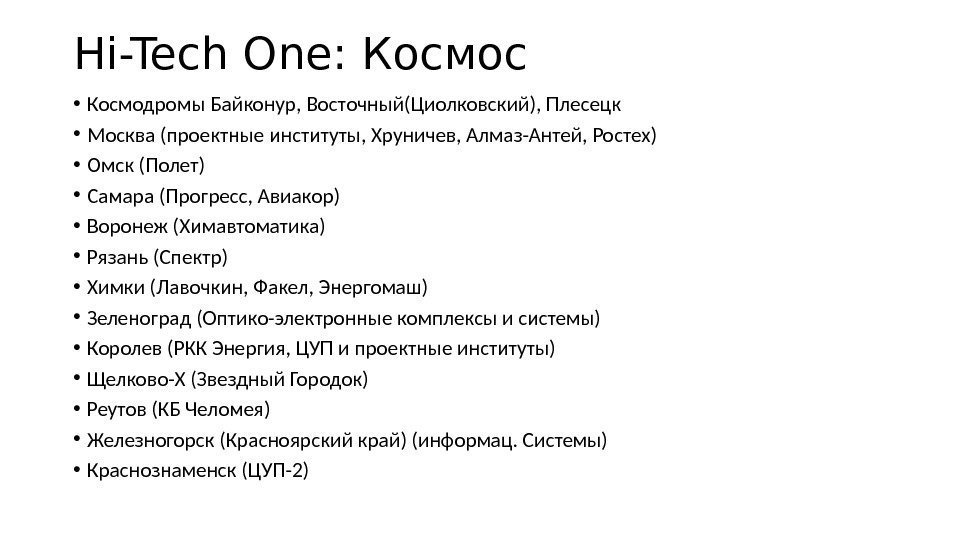 Hi-Tech One: Космос

• Космодромы Байконур, Восточный(Циолковский), Плесецк
• Москва (проектные институты, Хруничев, Алмаз-Антей, Ростех)
• Омск (Полет)
• Самара (Прогресс, Авиакор)
• Воронеж (Химавтоматика)
• Рязань (Спектр)
• Химки (Лавочкин, Факел, Энергомаш)
• Зеленоград (Оптико-электронные комплексы и системы)
• Королев (РКК Энергия, ЦУП и проектные институты)
• Щелково-Х (Звездный Городок)
• Реутов (КБ Челомея)
• Железногорск (Красноярский край) (информац. Системы)
• Краснознаменск (ЦУП-2)